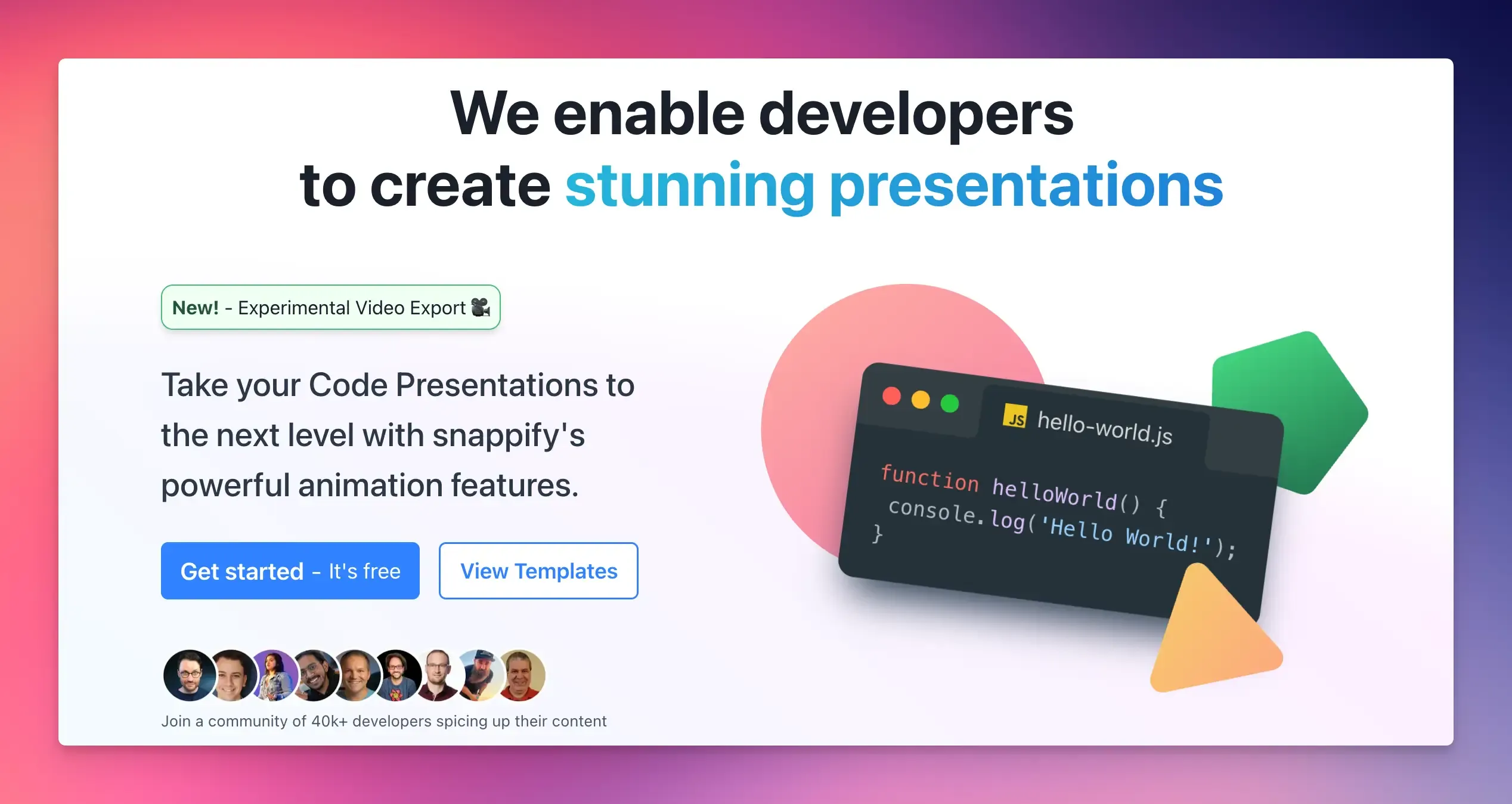 We enable developers to create stunning presentations

New! - Experimental Video Export 🎥

Take your Code Presentations to the next level with snappify's powerful animation features.

Get started - It's free

View Templates

Join a community of 40k+ developers spicing up their content

JS hello-world.js

function helloWorld() {
console.log('Hello World!');
}